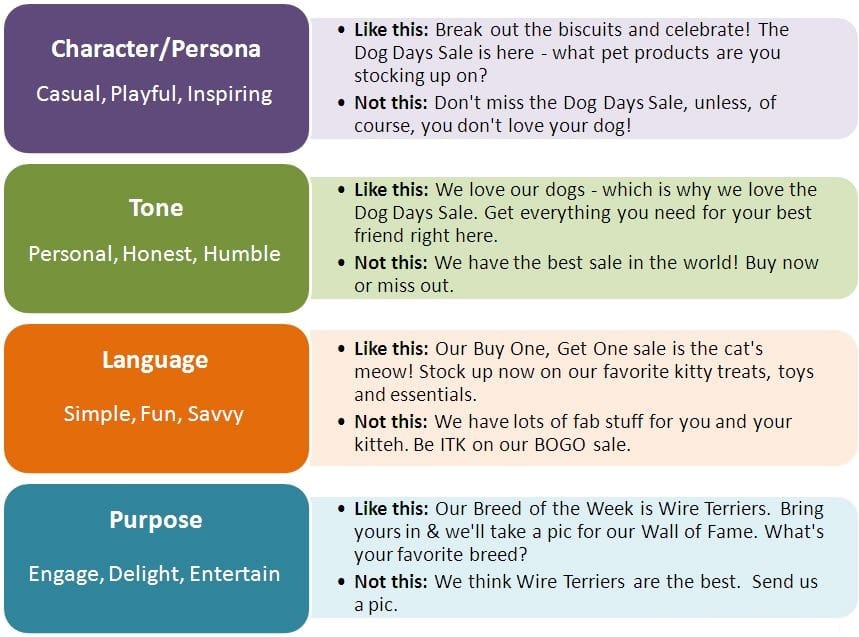 Character/Persona

Casual, Playful, Inspiring

• Like this: Break out the biscuits and celebrate! The Dog Days Sale is here - what pet products are you stocking up on?
• Not this: Don't miss the Dog Days Sale, unless, of course, you don't love your dog!

Tone

Personal, Honest, Humble

• Like this: We love our dogs - which is why we love the Dog Days Sale. Get everything you need for your best friend right here.
• Not this: We have the best sale in the world! Buy now or miss out.

Language

Simple, Fun, Savvy

• Like this: Our Buy One, Get One sale is the cat's meow! Stock up now on our favorite kitty treats, toys and essentials.
• Not this: We have lots of fab stuff for you and your kitteh. Be ITK on our BOGO sale.

Purpose

Engage, Delight, Entertain

• Like this: Our Breed of the Week is Wire Terriers. Bring yours in & we'll take a pic for our Wall of Fame. What's your favorite breed?
• Not this: We think Wire Terriers are the best. Send us a pic.